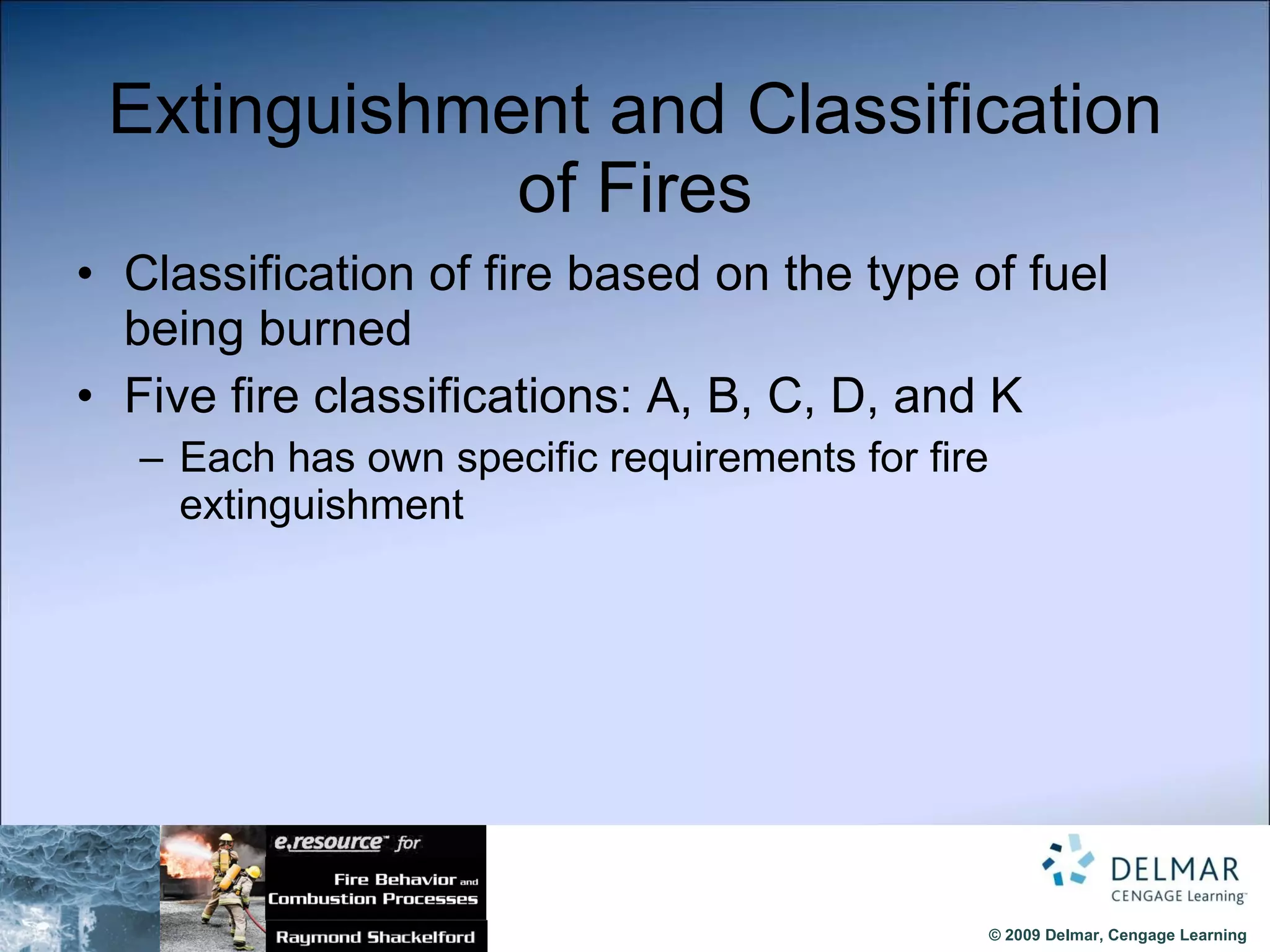 Extinguishment and Classification of Fires

• Classification of fire based on the type of fuel being burned
• Five fire classifications: A, B, C, D, and K
– Each has own specific requirements for fire extinguishment

e.resource™ for
Fire Behavior and Combustion Processes
Raymond Shackelford

DELMAR
CENGAGE Learning™

© 2009 Delmar, Cengage Learning